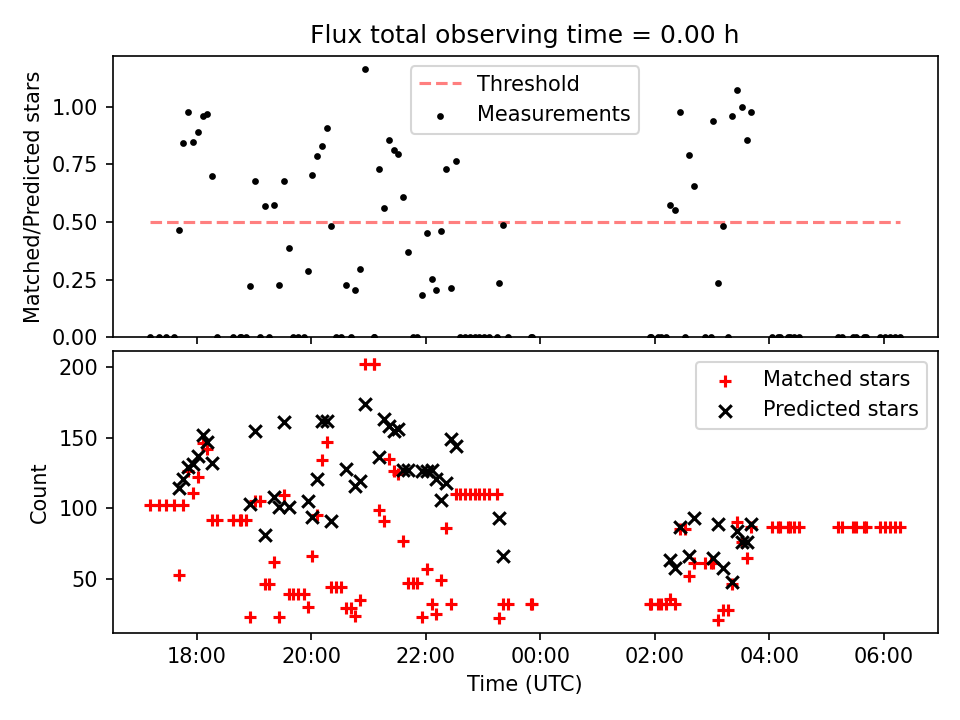 Flux total observing time = 0.00 h

Matched/Predicted stars

1.00
0.75
0.50
0.25
0.00

Threshold
Measurements

Count

200
150
100
50

Matched stars
Predicted stars

18:00
20:00
22:00
00:00
02:00
04:00
06:00

Time (UTC)